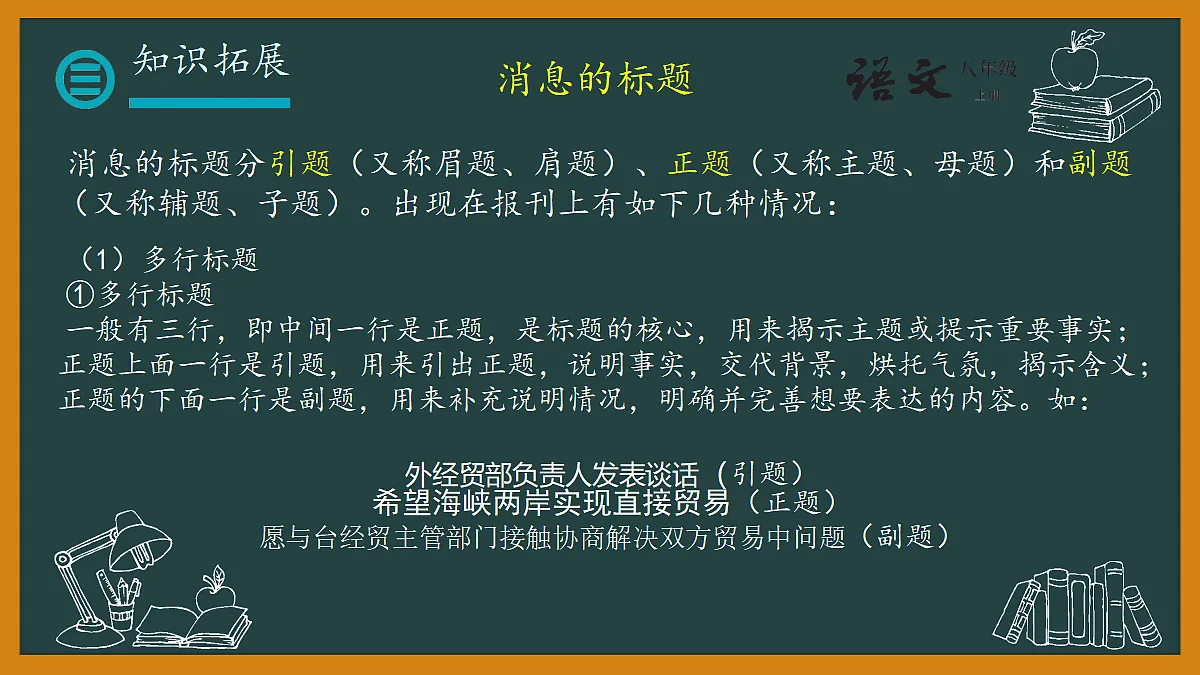 知识拓展

消息的标题

语文 八年级 上册

消息的标题分引题（又称眉题、肩题）、正题（又称主题、母题）和副题（又称辅题、子题）。出现在报刊上有如下几种情况：

（1）多行标题
①多行标题
一般有三行，即中间一行是正题，是标题的核心，用来揭示主题或提示重要事实；正题上面一行是引题，用来引出正题，说明事实，交代背景，烘托气氛，揭示含义；正题的下面一行是副题，用来补充说明情况，明确并完善想要表达的内容。如：

外经贸部负责人发表谈话（引题）
希望海峡两岸实现直接贸易（正题）
愿与台经贸主管部门接触协商解决双方贸易中问题（副题）